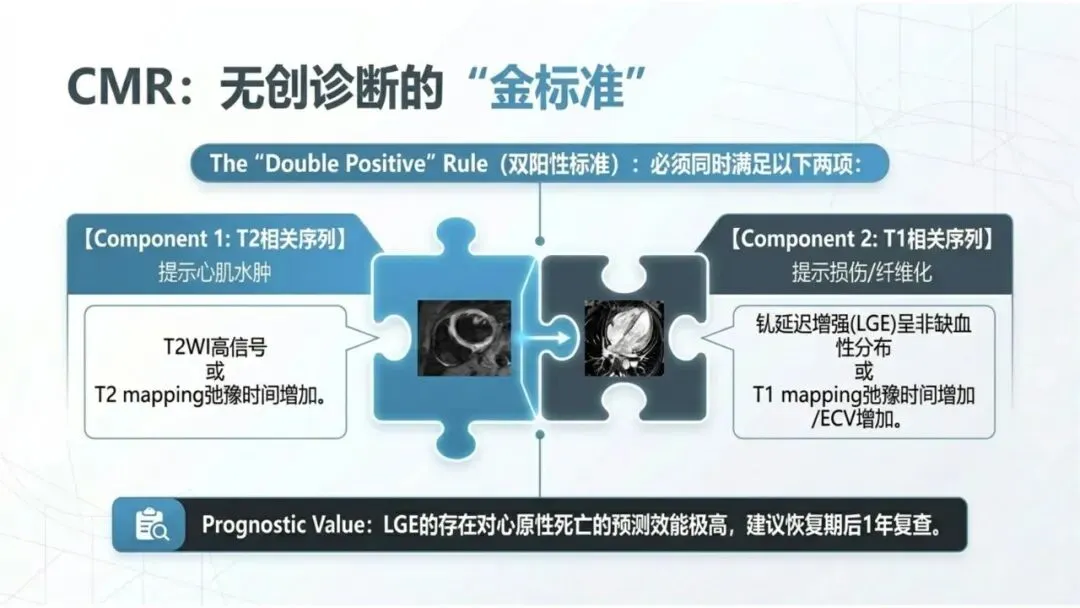 CMR：无创诊断的“金标准”

The “Double Positive” Rule（双阳性标准）：必须同时满足以下两项：

【Component 1: T2相关序列】
提示心肌水肿

T2WI高信号
或
T2 mapping弛豫时间增加。

【Component 2: T1相关序列】
提示损伤/纤维化

钆延迟增强(LGE)呈非缺血性分布
或
T1 mapping弛豫时间增加/ECV增加。

Prognostic Value：LGE的存在对心原性死亡的预测效能极高，建议恢复期后1年复查。